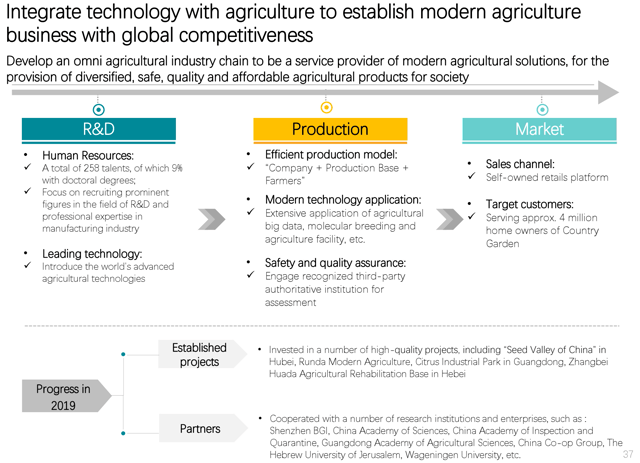 Integrate technology with agriculture to establish modern agriculture business with global competitiveness

Develop an omni agricultural industry chain to be a service provider of modern agricultural solutions, for the provision of diversified, safe, quality and affordable agricultural products for society

R&D

• Human Resources:
✓ A total of 258 talents, of which 9% with doctoral degrees;
✓ Focus on recruiting prominent figures in the field of R&D and professional expertise in manufacturing industry

• Leading technology:
✓ Introduce the world's advanced agricultural technologies

Production

• Efficient production model:
✓ "Company + Production Base + Farmers"

• Modern technology application:
✓ Extensive application of agricultural big data, molecular breeding and agriculture facility, etc.

• Safety and quality assurance:
✓ Engage recognized third-party authoritative institution for assessment

Market

• Sales channel:
✓ Self-owned retails platform

• Target customers:
✓ Serving approx. 4 million home owners of Country Garden

Progress in 2019

Established projects

• Invested in a number of high-quality projects, including "Seed Valley of China" in Hubei, Runda Modern Agriculture, Citrus Industrial Park in Guangdong, Zhangbei Huada Agricultural Rehabilitation Base in Hebei

Partners

• Cooperated with a number of research institutions and enterprises, such as : Shenzhen BGI, China Academy of Sciences, China Academy of Inspection and Quarantine, Guangdong Academy of Agricultural Sciences, China Co-op Group, The Hebrew University of Jerusalem, Wageningen University, etc.

37